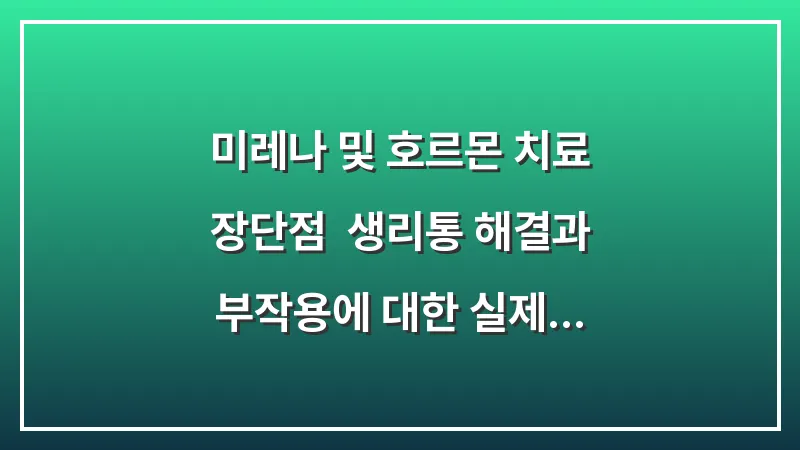 미레나 및 호르몬 치료 장단점  생리통 해결과 부작용에 대한 실제...